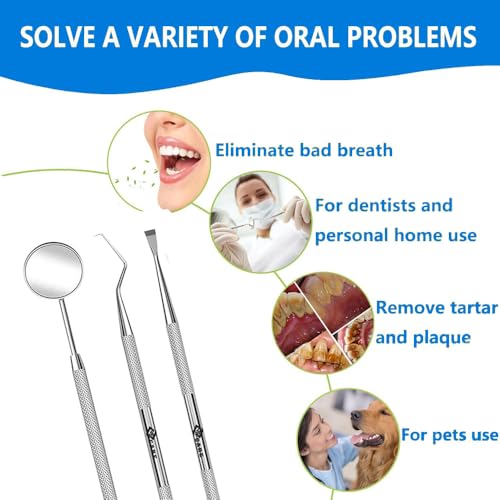 SOLVE A VARIETY OF ORAL PROBLEMS

Eliminate bad breath

For dentists and personal home use

Remove tartar and plaque

For pets use